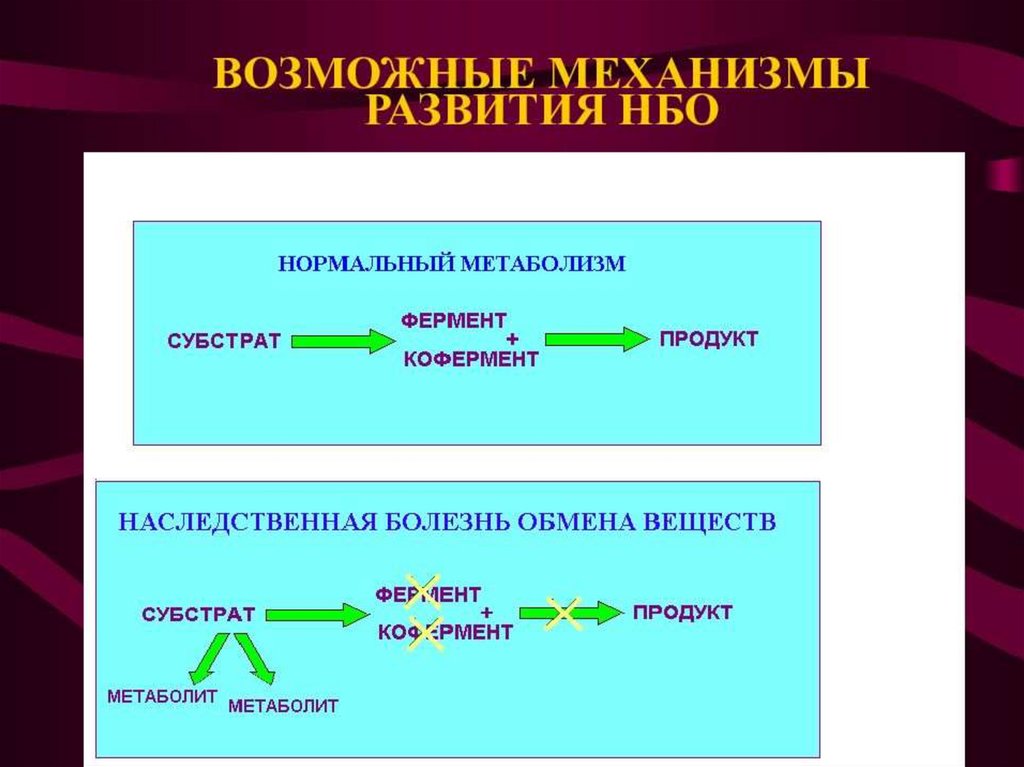 ВОЗМОЖНЫЕ МЕХАНИЗМЫ РАЗВИТИЯ НБО

НОРМАЛЬНЫЙ МЕТАБОЛИЗМ

СУБСТРАТ

ФЕРМЕНТ
+
КОФЕРМЕНТ

ПРОДУКТ

НАСЛЕДСТВЕННАЯ БОЛЕЗНЬ ОБМЕНА ВЕЩЕСТВ

СУБСТРАТ

ФЕРМЕНТ
+
КОФЕРМЕНТ

ПРОДУКТ

МЕТАБОЛИТ

МЕТАБОЛИТ